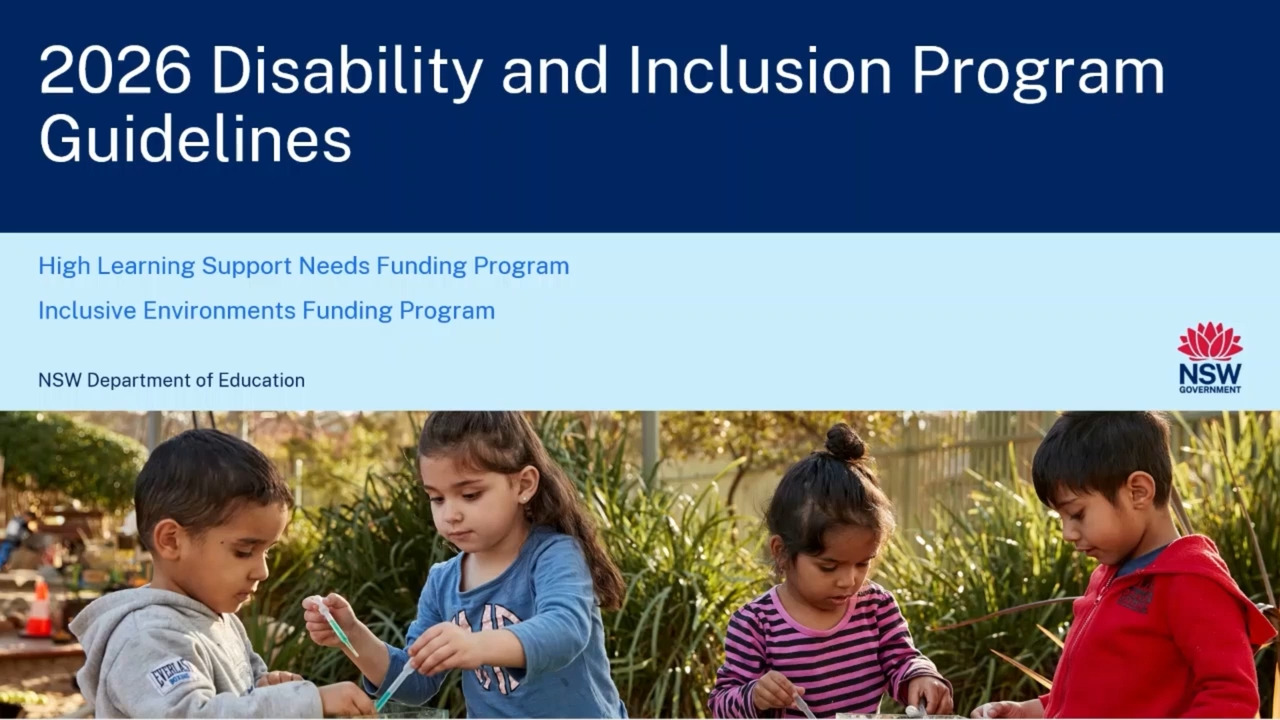 2026 Disability and Inclusion Program Guidelines

High Learning Support Needs Funding Program

Inclusive Environments Funding Program

NSW Department of Education

NSW GOVERNMENT

EVERLAST